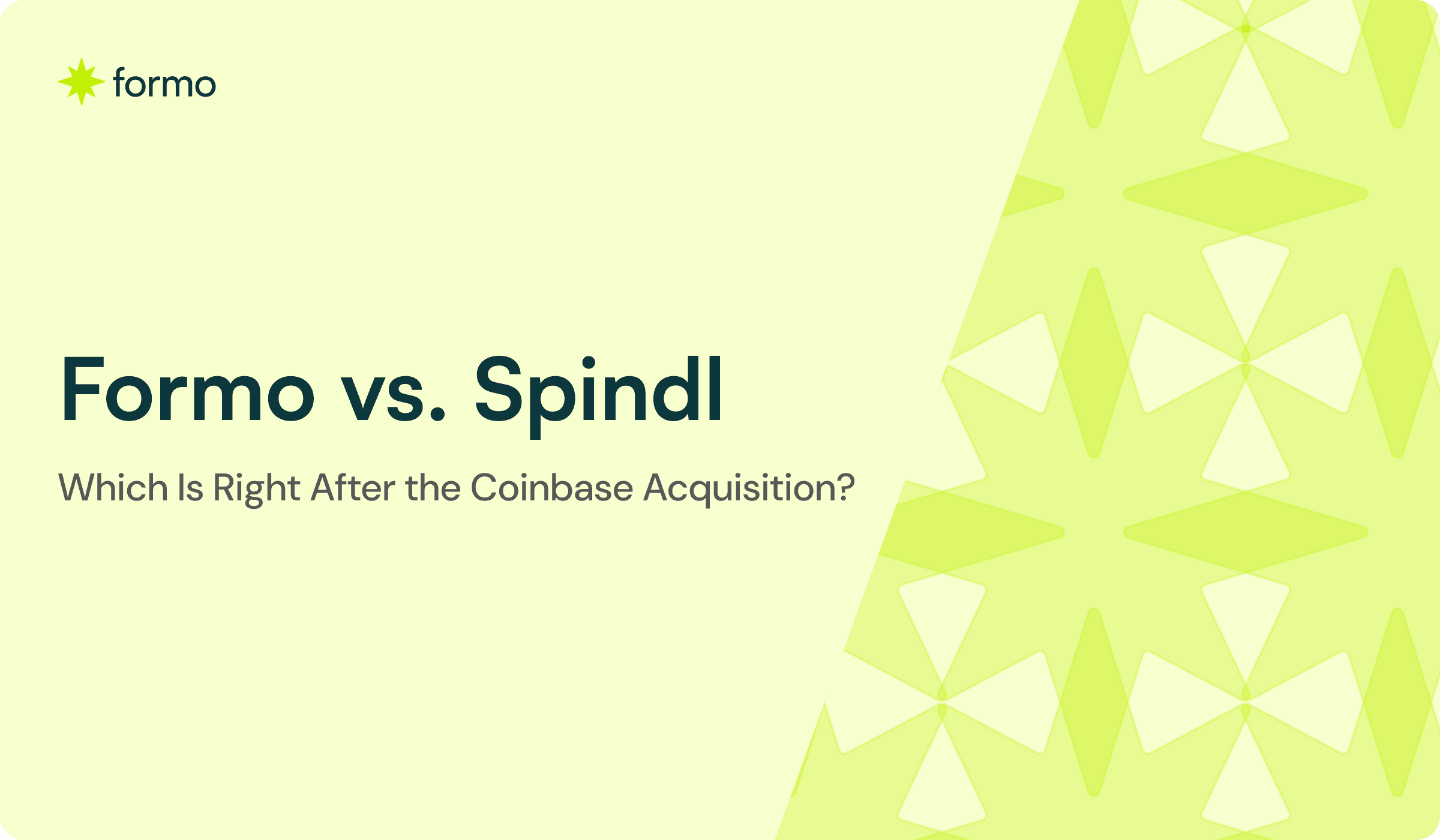 formo

Formo vs. Spindl

Which Is Right After the Coinbase Acquisition?